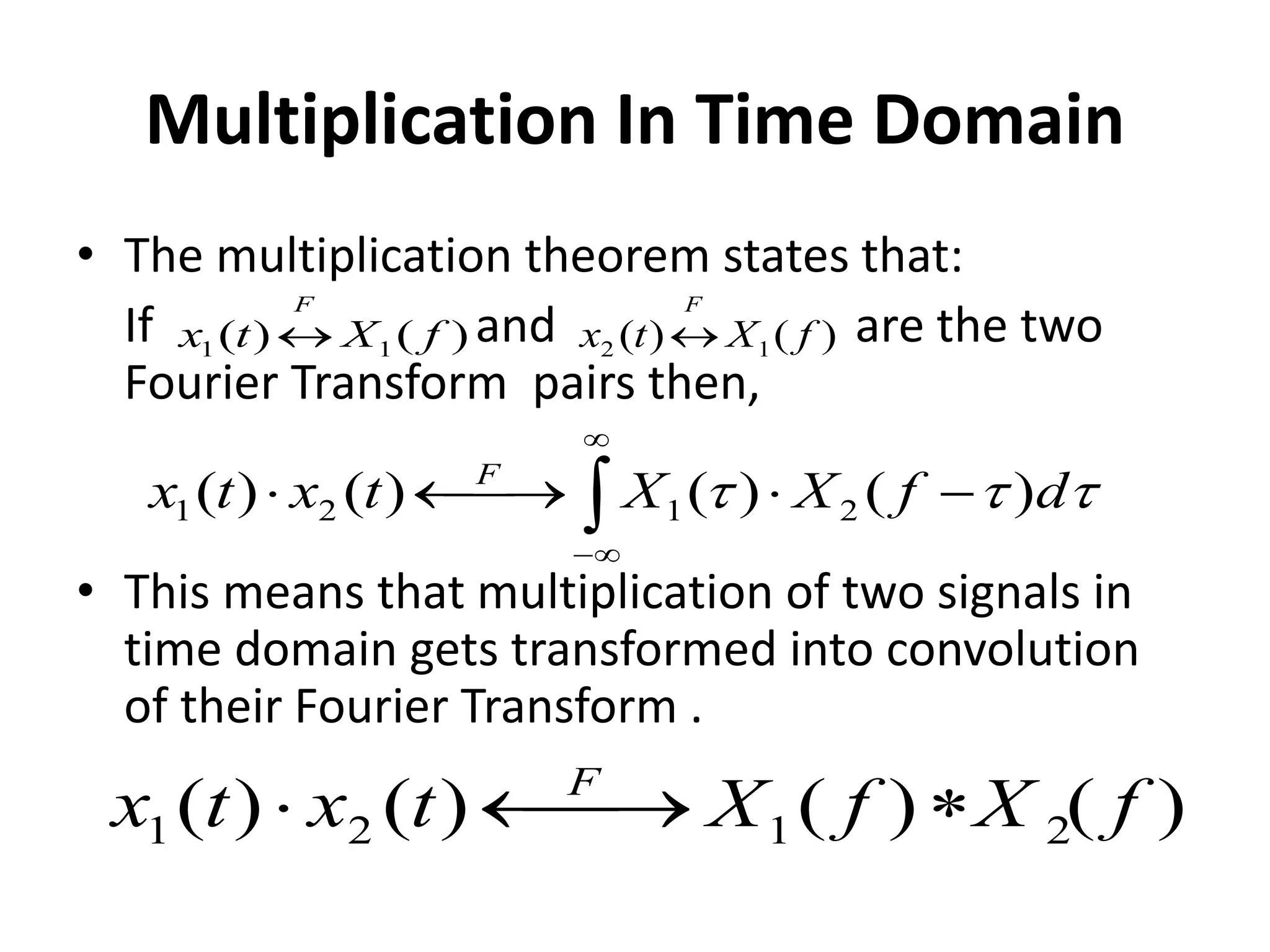 Multiplication In Time Domain

• The multiplication theorem states that:

If $x_1(t) \overset{F}{\leftrightarrow} X_1(f)$ and $x_2(t) \overset{F}{\leftrightarrow} X_1(f)$ are the two Fourier Transform pairs then,

$x_1(t) \cdot x_2(t) \overset{F}{\longleftrightarrow} \int_{-\infty}^{\infty} X_1(\tau) \cdot X_2(f-\tau) d\tau$

• This means that multiplication of two signals in time domain gets transformed into convolution of their Fourier Transform .

$x_1(t) \cdot x_2(t) \overset{F}{\longleftrightarrow} X_1(f) * X_2(f)$